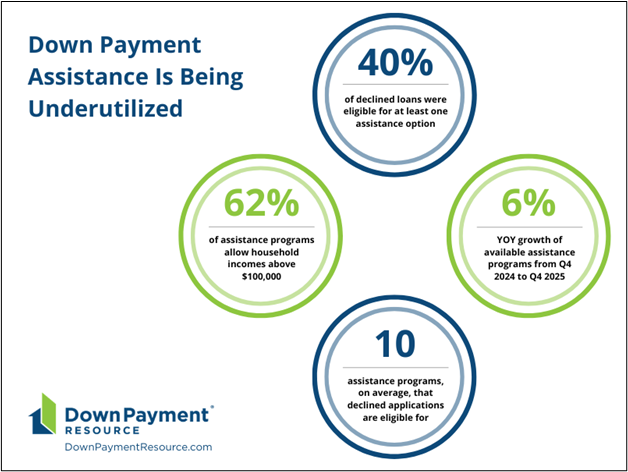 Down Payment Assistance Is Being Underutilized

40%

of declined loans were eligible for at least one assistance option

62%

of assistance programs allow household incomes above $100,000

6%

YOY growth of available assistance programs from Q4 2024 to Q4 2025

10

assistance programs, on average, that declined applications are eligible for

Down Payment® RESOURCE

DownPaymentResource.com